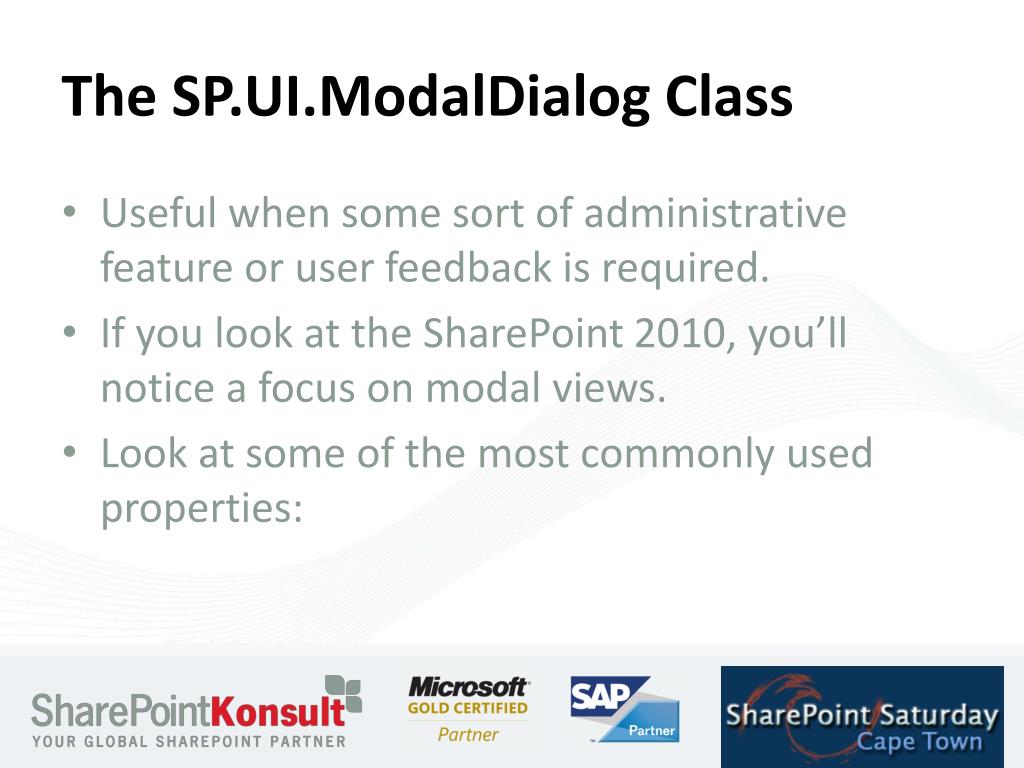 The SP.UI.ModalDialog Class

• Useful when some sort of administrative feature or user feedback is required.
• If you look at the SharePoint 2010, you'll notice a focus on modal views.
• Look at some of the most commonly used properties:

SharePointKonsult
YOUR GLOBAL SHAREPOINT PARTNER

Microsoft
GOLD CERTIFIED
Partner

SAP
Partner

SharePoint Saturday
Cape Town